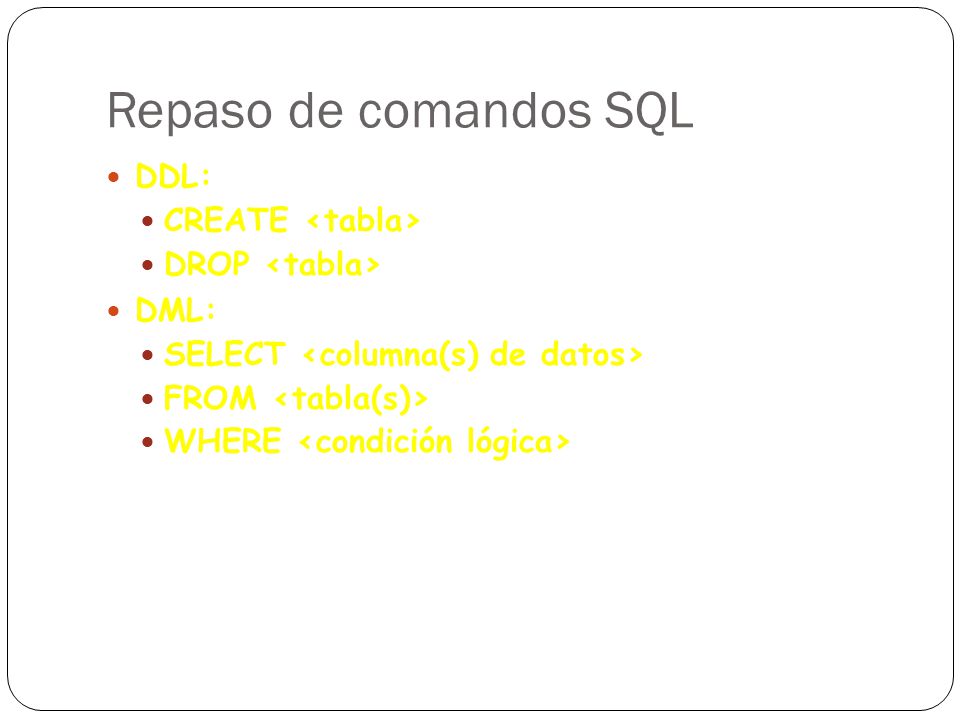 Repaso de comandos SQL

- DDL:
  - CREATE <tabla>
  - DROP <tabla>
- DML:
  - SELECT <columna(s) de datos>
  - FROM <tabla(s)>
  - WHERE <condición lógica>